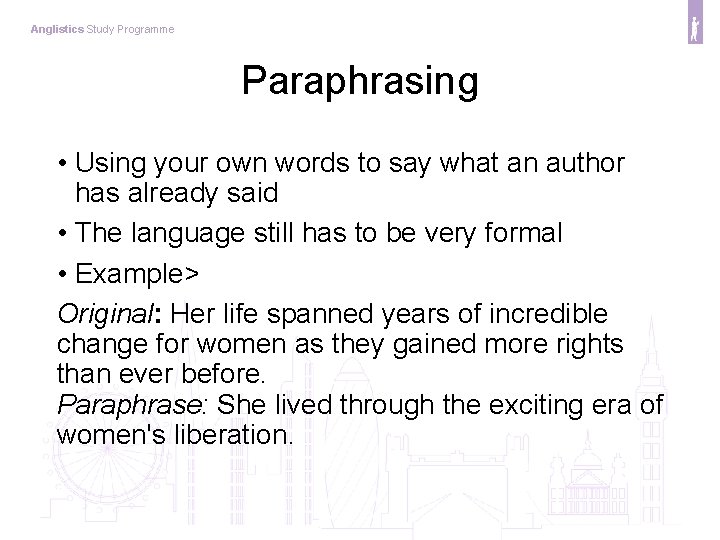 Anglistics Study Programme

Paraphrasing

• Using your own words to say what an author has already said
• The language still has to be very formal
• Example>

Original: Her life spanned years of incredible change for women as they gained more rights than ever before.
Paraphrase: She lived through the exciting era of women's liberation.